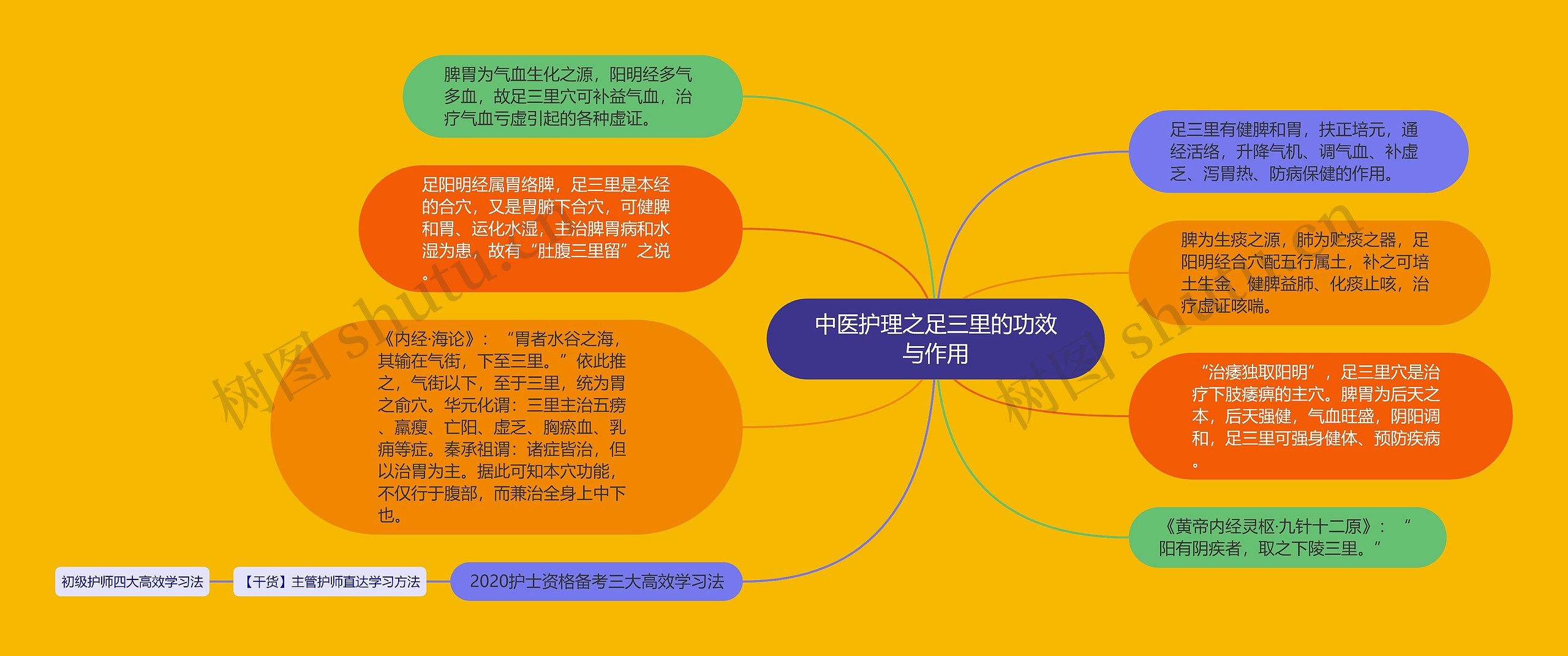 中医护理之足三里的功效与作用

脾胃为气血生化之源，阳明经多气多血，故足三里穴可补益气血，治疗气血亏虚引起的各种虚证。

足阳明经属胃络脾，足三里是本经的合穴，又是胃腑下合穴，可健脾和胃、运化水湿，主治脾胃病和水湿为患，故有“肚腹三里留”之说。

《内经·海论》：“胃者水谷之海，其输在气街，下至三里。”依此推之，气街以下，至于三里，统为胃之俞穴。华元化谓：三里主治五痨、羸瘦、亡阳、虚乏、胸瘀血、乳痈等症。秦承祖谓：诸症皆治，但以治胃为主。据此可知本穴功能，不仅行于腹部，而兼治全身上中下也。

2020护士资格备考三大高效学习法

【干货】主管护师直达学习方法

初级护师四大高效学习法

足三里有健脾和胃，扶正培元，通经活络，升降气机、调气血、补虚乏、泻胃热、防病保健的作用。

脾为生痰之源，肺为贮痰之器，足阳明经合穴配五行属土，补之可培土生金、健脾益肺、化痰止咳，治疗虚证咳喘。

“治痿独取阳明”，足三里穴是治疗下肢痿痹的主穴。脾胃为后天之本，后天强健，气血旺盛，阴阳调和，足三里可强身健体、预防疾病。

《黄帝内经灵枢·九针十二原》：“阳有阴疾者，取之下陵三里。”

树图 shutu.cn

树图 shutu.cn